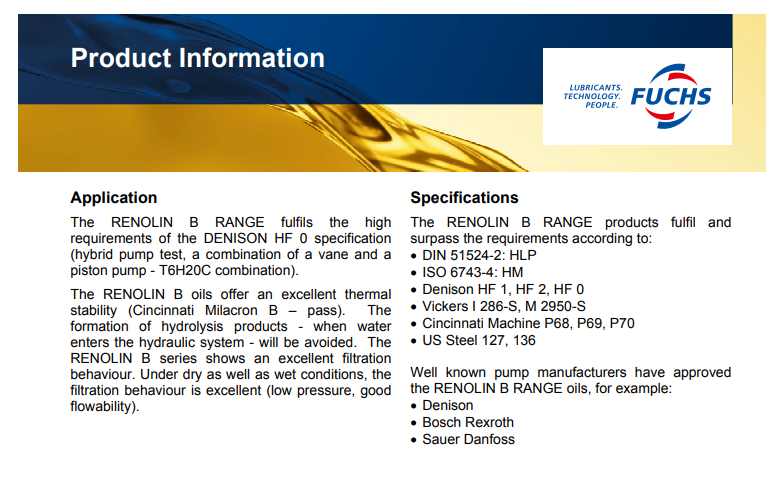 Product Information

LUBRICANTS. TECHNOLOGY. PEOPLE.

FUCHS

Application

The RENOLIN B RANGE fulfils the high requirements of the DENISON HF 0 specification (hybrid pump test, a combination of a vane and a piston pump - T6H20C combination).

The RENOLIN B oils offer an excellent thermal stability (Cincinnati Milacron B – pass). The formation of hydrolysis products - when water enters the hydraulic system - will be avoided. The RENOLIN B series shows an excellent filtration behaviour. Under dry as well as wet conditions, the filtration behaviour is excellent (low pressure, good flowability).

Specifications

The RENOLIN B RANGE products fulfil and surpass the requirements according to:
• DIN 51524-2: HLP
• ISO 6743-4: HM
• Denison HF 1, HF 2, HF 0
• Vickers I 286-S, M 2950-S
• Cincinnati Machine P68, P69, P70
• US Steel 127, 136

Well known pump manufacturers have approved the RENOLIN B RANGE oils, for example:
• Denison
• Bosch Rexroth
• Sauer Danfoss